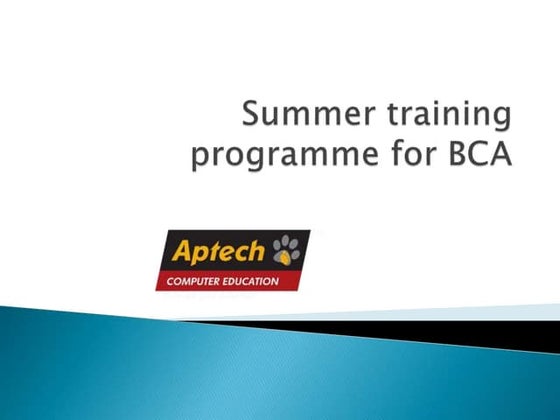 Summer training programme for BCA

Aptech
COMPUTER EDUCATION